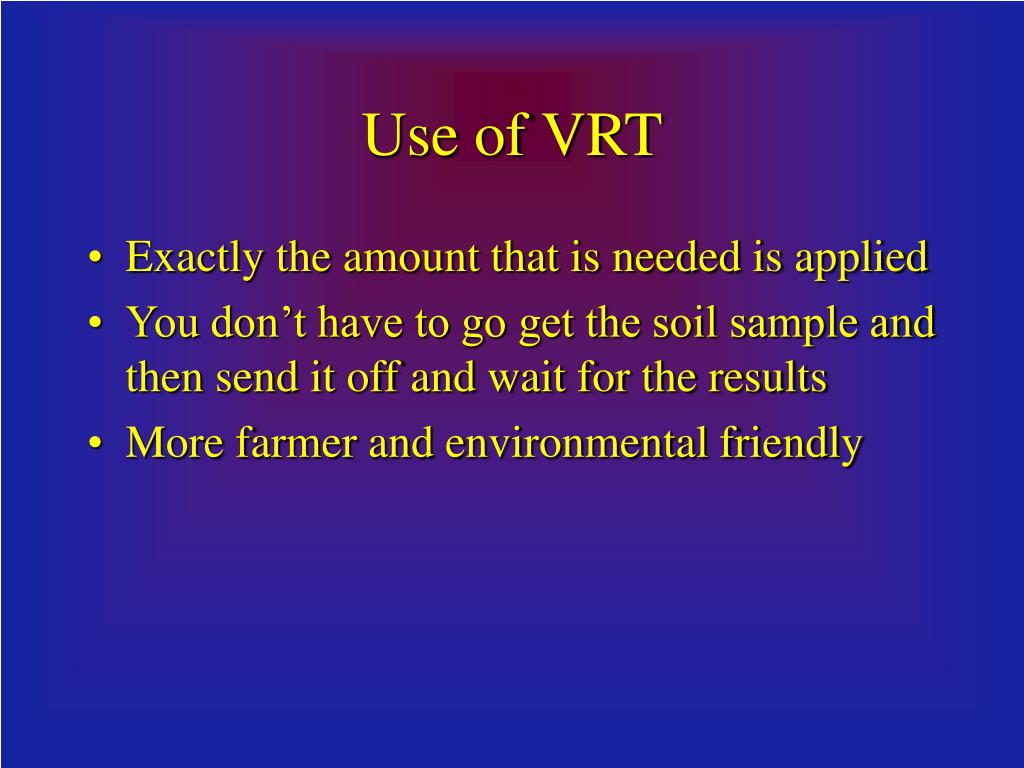 Use of VRT

• Exactly the amount that is needed is applied
• You don’t have to go get the soil sample and then send it off and wait for the results
• More farmer and environmental friendly